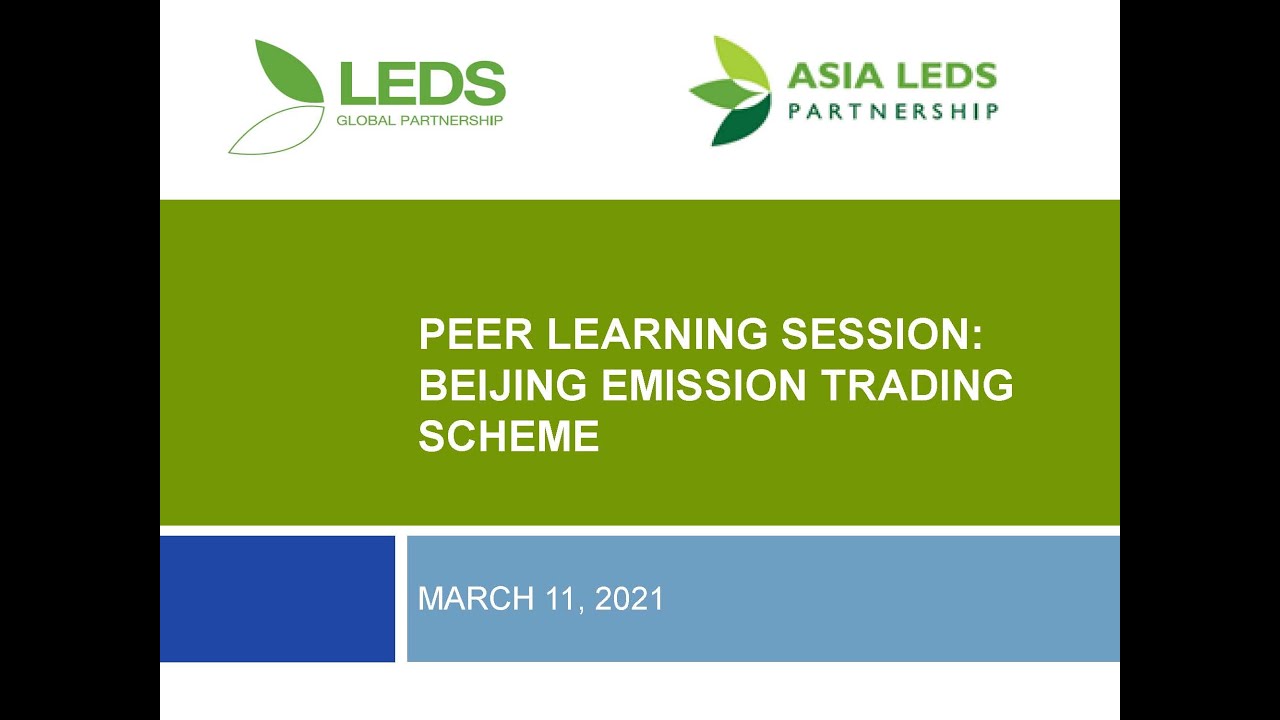 LEDS
GLOBAL PARTNERSHIP

ASIA LEDS
PARTNERSHIP

PEER LEARNING SESSION: BEIJING EMISSION TRADING SCHEME

MARCH 11, 2021